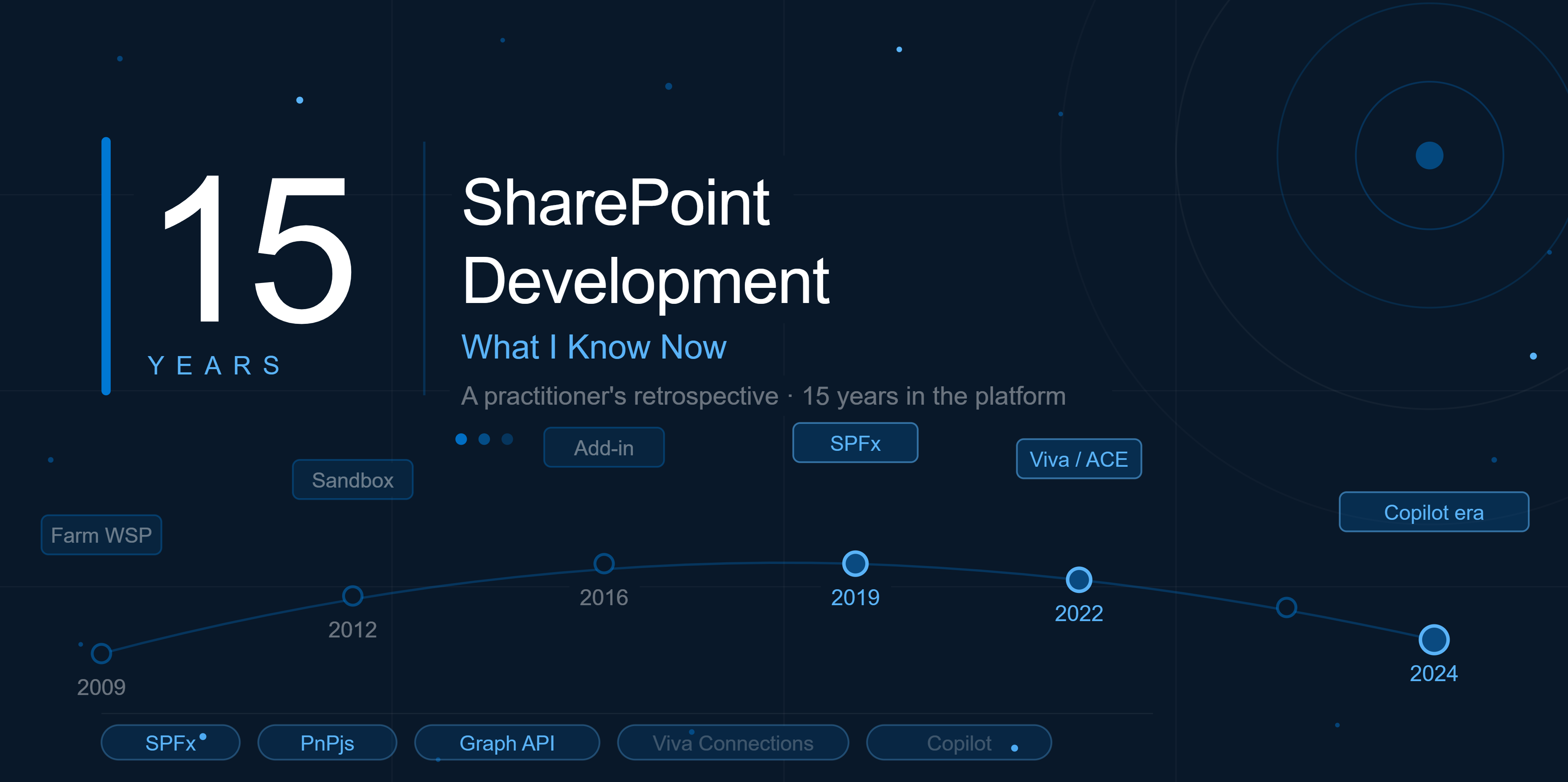 15
YEARS

SharePoint Development
What I Know Now
A practitioner's retrospective · 15 years in the platform

Farm WSP
Sandbox
Add-in
SPFx
Viva / ACE
Copilot era

2009
2012
2016
2019
2022
2024

SPFx
PnPjs
Graph API
Viva Connections
Copilot